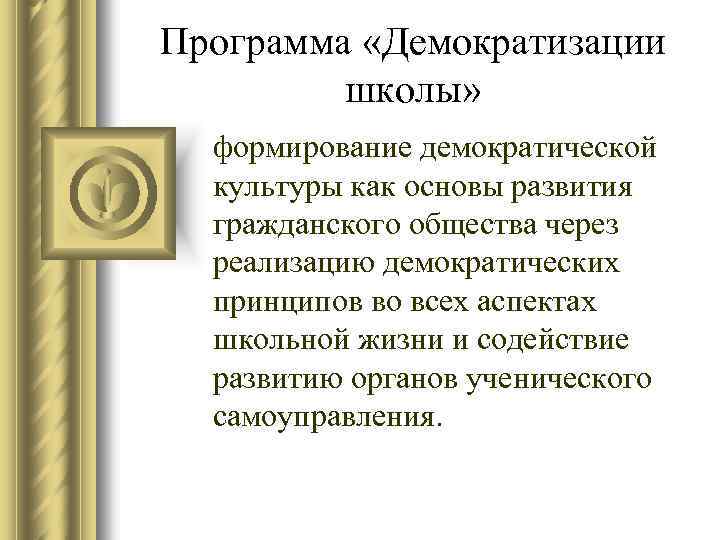 Программа «Демократизации школы»

формирование демократической культуры как основы развития гражданского общества через реализацию демократических принципов во всех аспектах школьной жизни и содействие развитию органов ученического самоуправления.